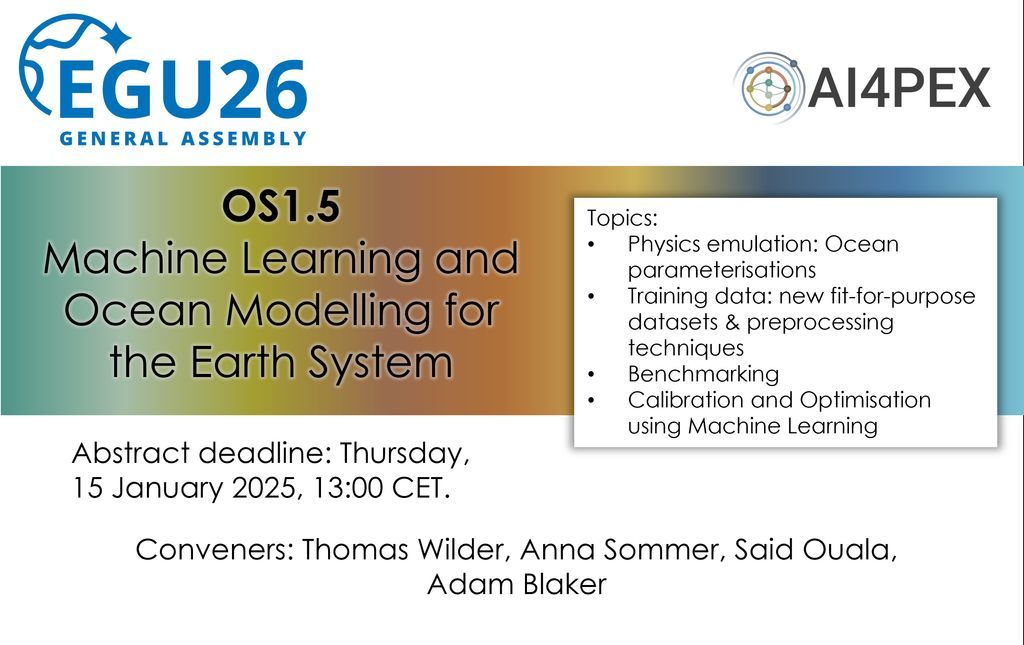 EGU26
GENERAL ASSEMBLY

AI4PEX

OS1.5
Machine Learning and Ocean Modelling for the Earth System

Topics:
• Physics emulation: Ocean parameterisations
• Training data: new fit-for-purpose datasets & preprocessing techniques
• Benchmarking
• Calibration and Optimisation using Machine Learning

Abstract deadline: Thursday, 15 January 2025, 13:00 CET.

Conveners: Thomas Wilder, Anna Sommer, Said Ouala, Adam Blaker